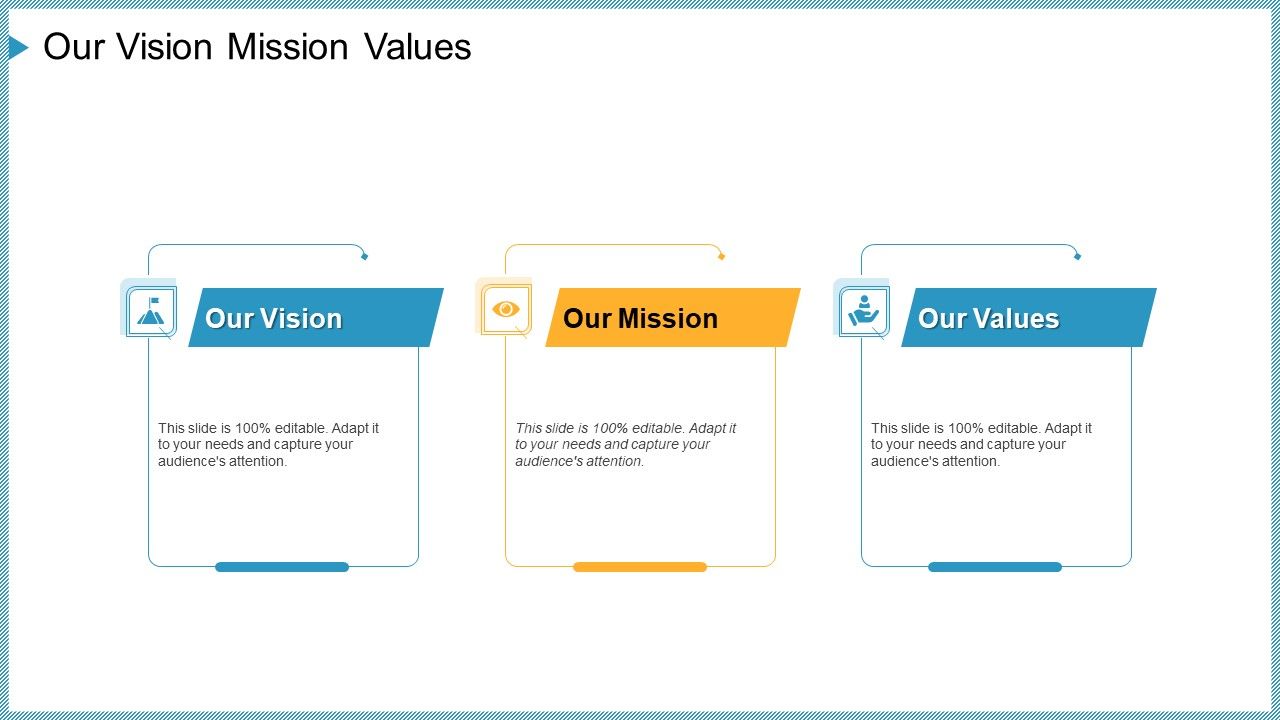 Our Vision Mission Values

Our Vision

This slide is 100% editable. Adapt it to your needs and capture your audience's attention.

Our Mission

This slide is 100% editable. Adapt it to your needs and capture your audience's attention.

Our Values

This slide is 100% editable. Adapt it to your needs and capture your audience's attention.